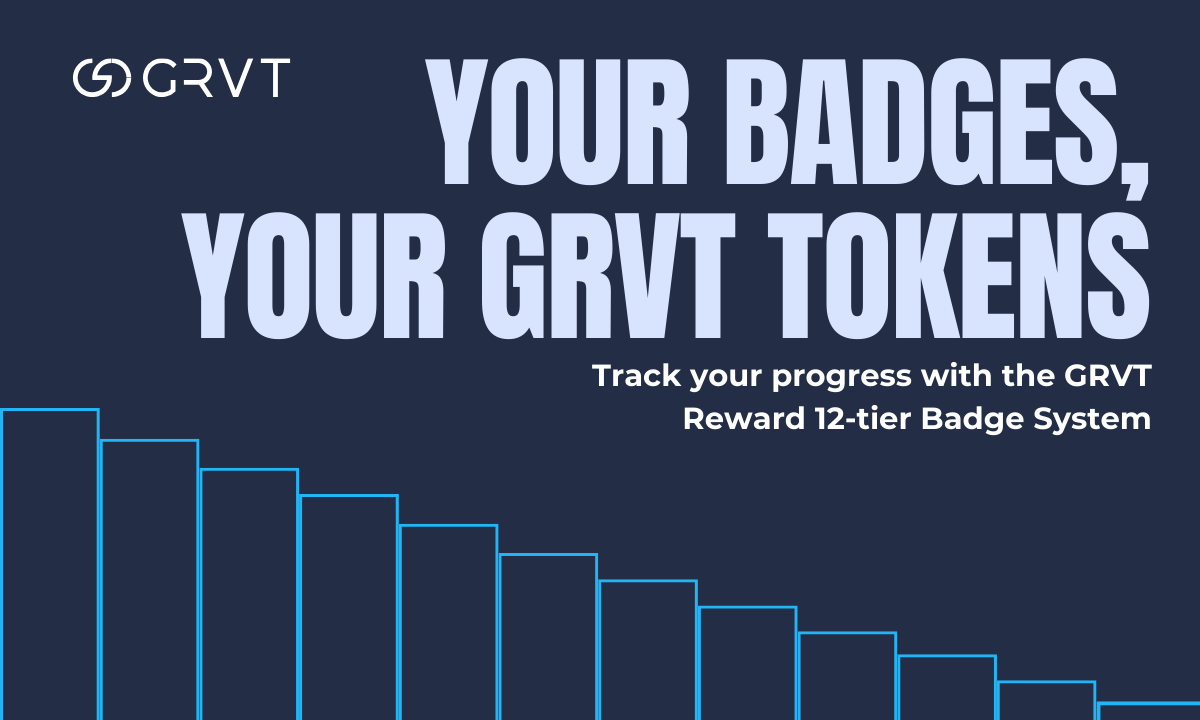 GRVT

YOUR BADGES, YOUR GRVT TOKENS

Track your progress with the GRVT Reward 12-tier Badge System